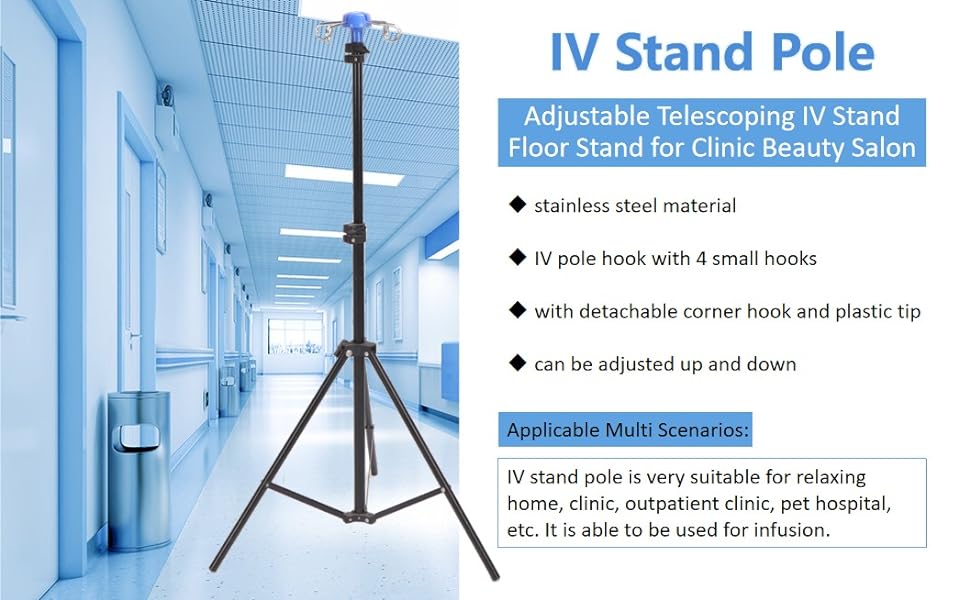 IV Stand Pole

Adjustable Telescoping IV Stand Floor Stand for Clinic Beauty Salon

◆ stainless steel material

◆ IV pole hook with 4 small hooks

◆ with detachable corner hook and plastic tip

◆ can be adjusted up and down

Applicable Multi Scenarios:

IV stand pole is very suitable for relaxing home, clinic, outpatient clinic, pet hospital, etc. It is able to be used for infusion.